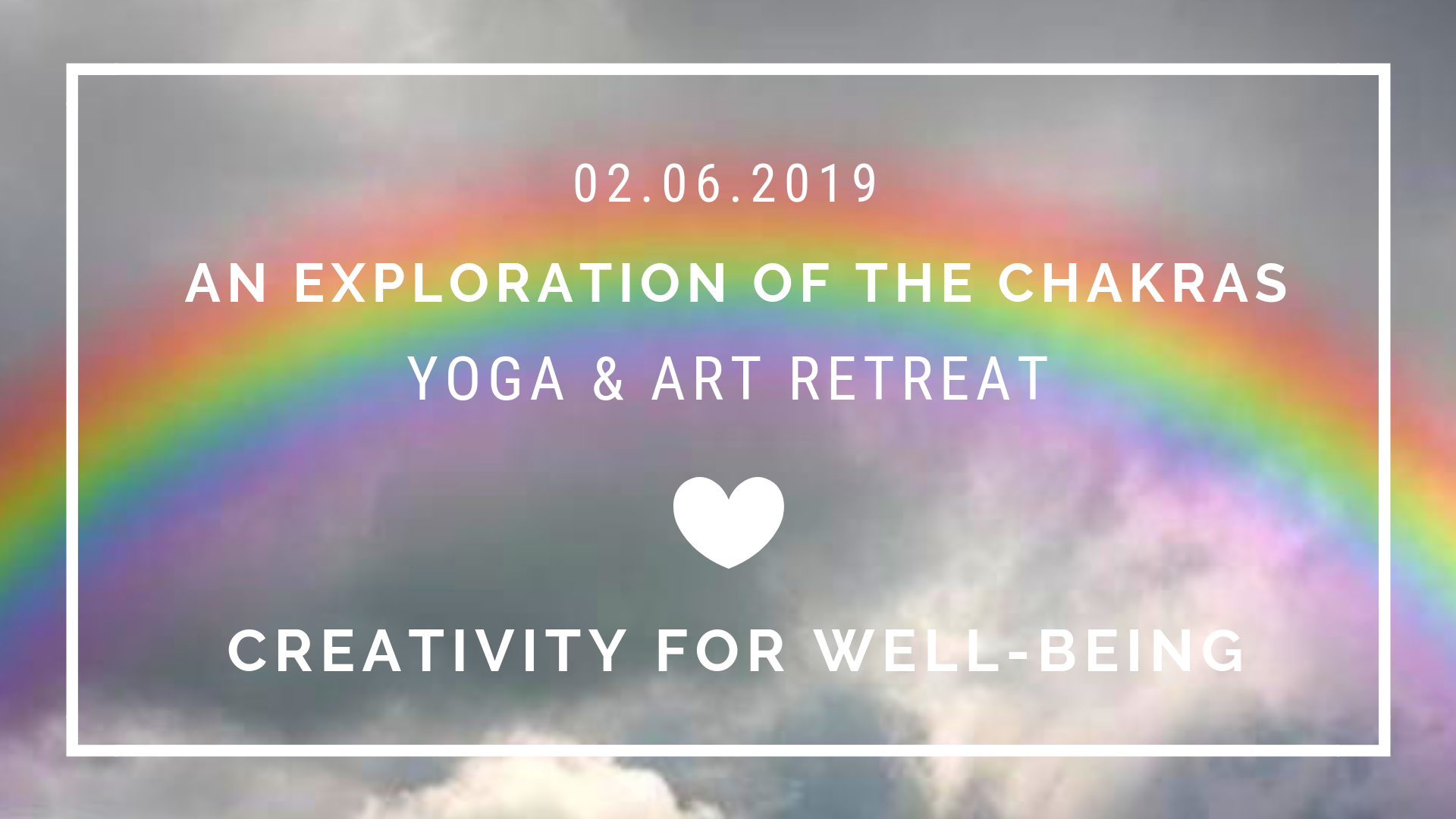 02.06.2019

AN EXPLORATION OF THE CHAKRAS

YOGA & ART RETREAT

CREATIVITY FOR WELL-BEING